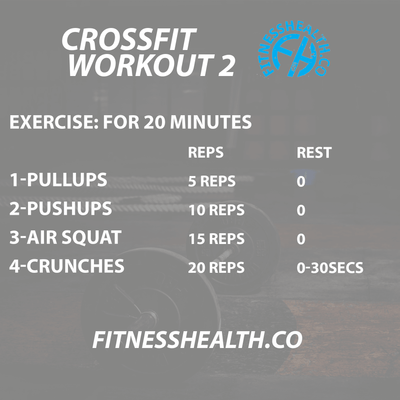 CROSSFIT WORKOUT 2

FITNESSHEALTH.CO
FH

EXERCISE: FOR 20 MINUTES

| | REPS | REST |
|---|---|---|
| 1-PULLUPS | 5 REPS | 0 |
| 2-PUSHUPS | 10 REPS | 0 |
| 3-AIR SQUAT | 15 REPS | 0 |
| 4-CRUNCHES | 20 REPS | 0-30SECS |

FITNESSHEALTH.CO